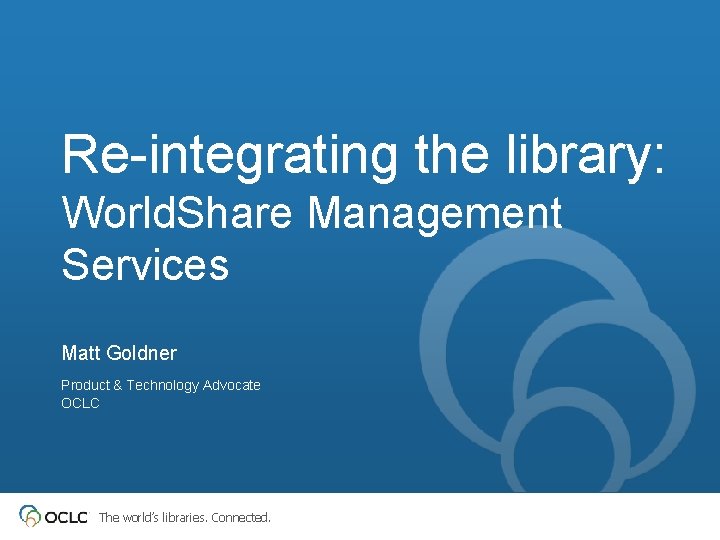 Re-integrating the library:
WorldShare Management Services

Matt Goldner

Product & Technology Advocate
OCLC

OCLC The world's libraries. Connected.